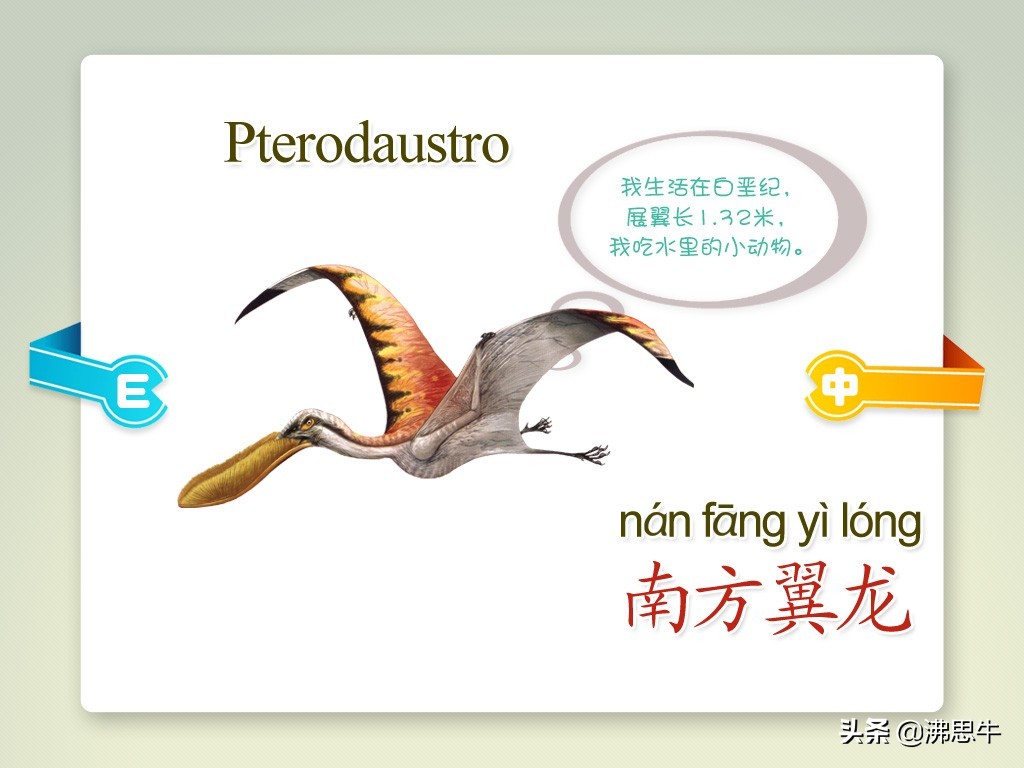 Pterodaustro

我生活在白垩纪，
展翼长1.32米，
我吃水里的小动物。

E

中

nán fāng yì lóng
南方翼龙

头条 @沸思牛